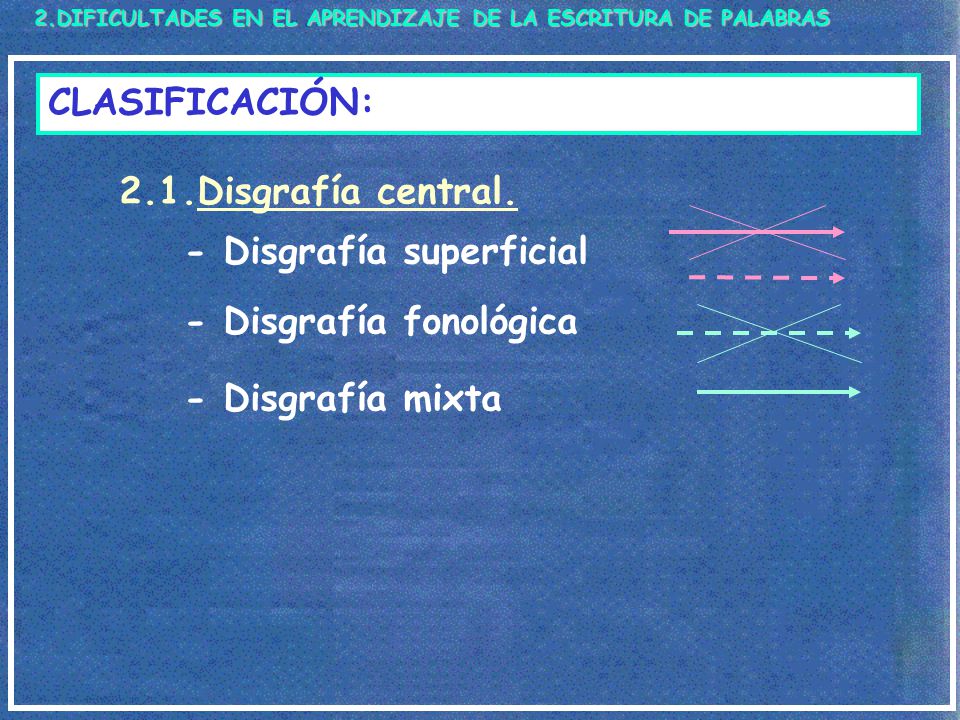 2.DIFICULTADES EN EL APRENDIZAJE DE LA ESCRITURA DE PALABRAS

CLASIFICACIÓN:

2.1.Disgrafía central.

- Disgrafía superficial

- Disgrafía fonológica

- Disgrafía mixta